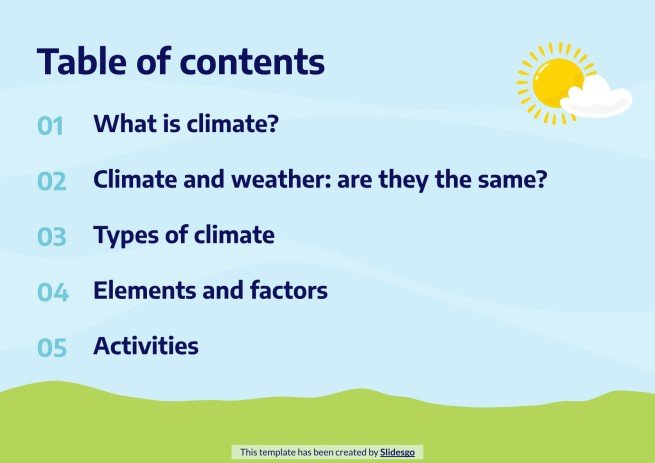 Table of contents

01 What is climate?

02 Climate and weather: are they the same?

03 Types of climate

04 Elements and factors

05 Activities

This template has been created by Slidesgo